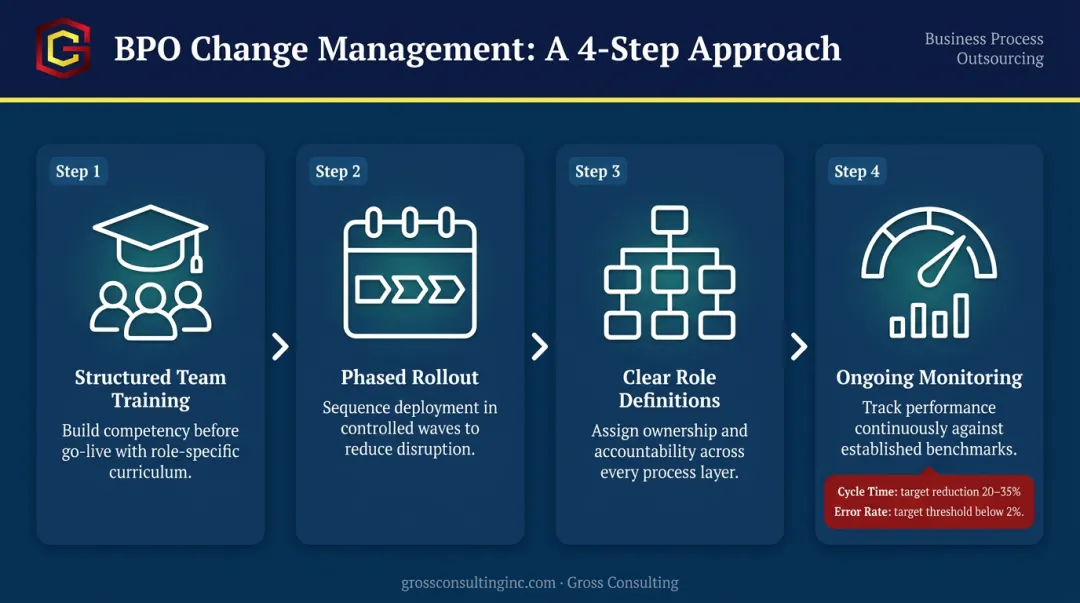 G

BPO Change Management: A 4-Step Approach

Business Process Outsourcing

Step 1

Structured Team Training

Build competency before go-live with role-specific curriculum.

Step 2

Phased Rollout

Sequence deployment in controlled waves to reduce disruption.

Step 3

Clear Role Definitions

Assign ownership and accountability across every process layer.

Step 4

Ongoing Monitoring

Track performance continuously against established benchmarks.

Cycle Time: target reduction 20–35%
Error Rate: target threshold below 2%.

grossconsultinginc.com · Gross Consulting